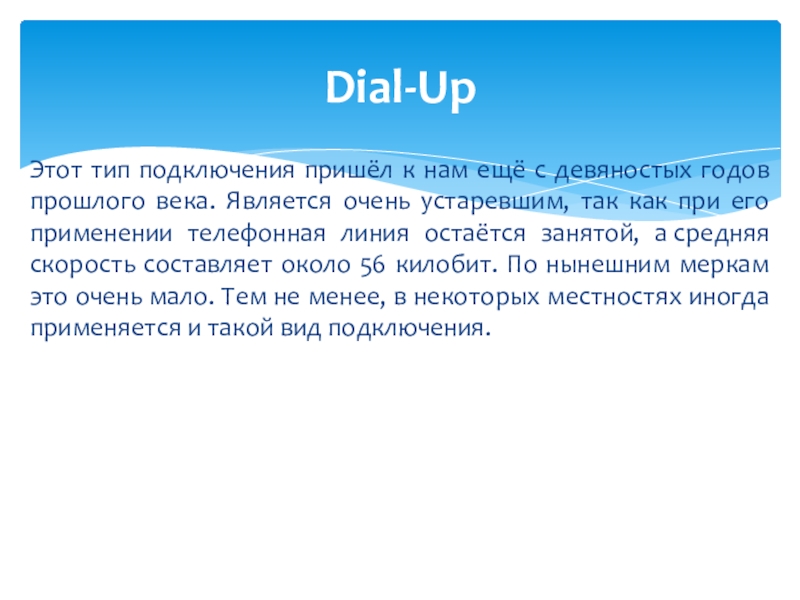 Dial-Up

Этот тип подключения пришёл к нам ещё с девяностых годов прошлого века. Является очень устаревшим, так как при его применении телефонная линия остаётся занятой, а средняя скорость составляет около 56 килобит. По нынешним меркам это очень мало. Тем не менее, в некоторых местностях иногда применяется и такой вид подключения.